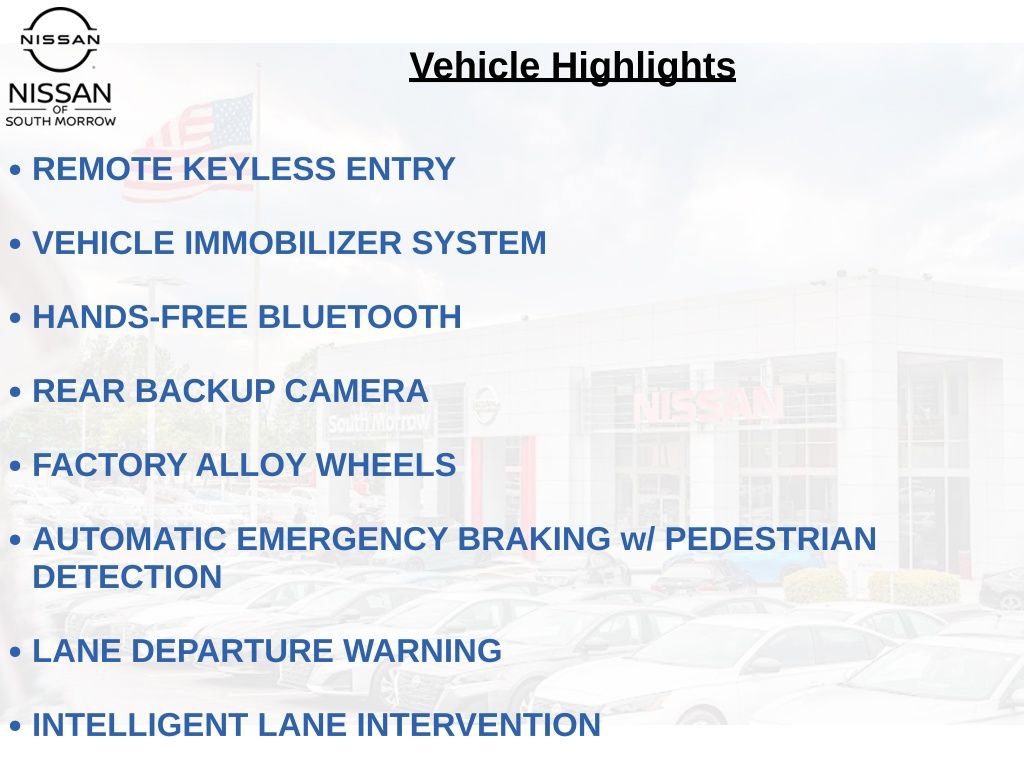 NISSAN

NISSAN OF SOUTH MORROW

Vehicle Highlights

• REMOTE KEYLESS ENTRY

• VEHICLE IMMOBILIZER SYSTEM

• HANDS-FREE BLUETOOTH

• REAR BACKUP CAMERA

• FACTORY ALLOY WHEELS

• AUTOMATIC EMERGENCY BRAKING w/ PEDESTRIAN DETECTION

• LANE DEPARTURE WARNING

• INTELLIGENT LANE INTERVENTION

South Morrow

NISSAN